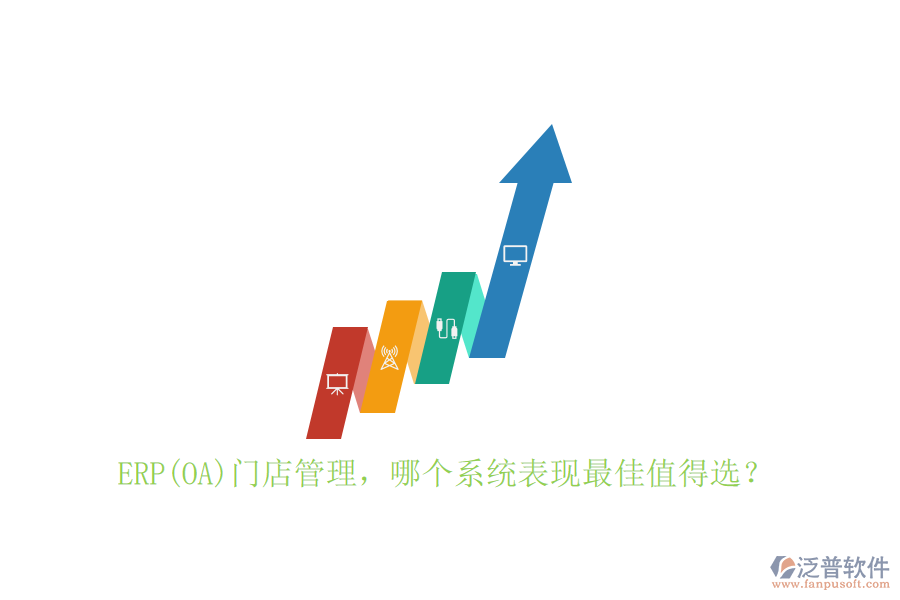 ERP(OA)门店管理，哪个系统表现最佳值得选？

泛普软件
www.fanpusoft.com